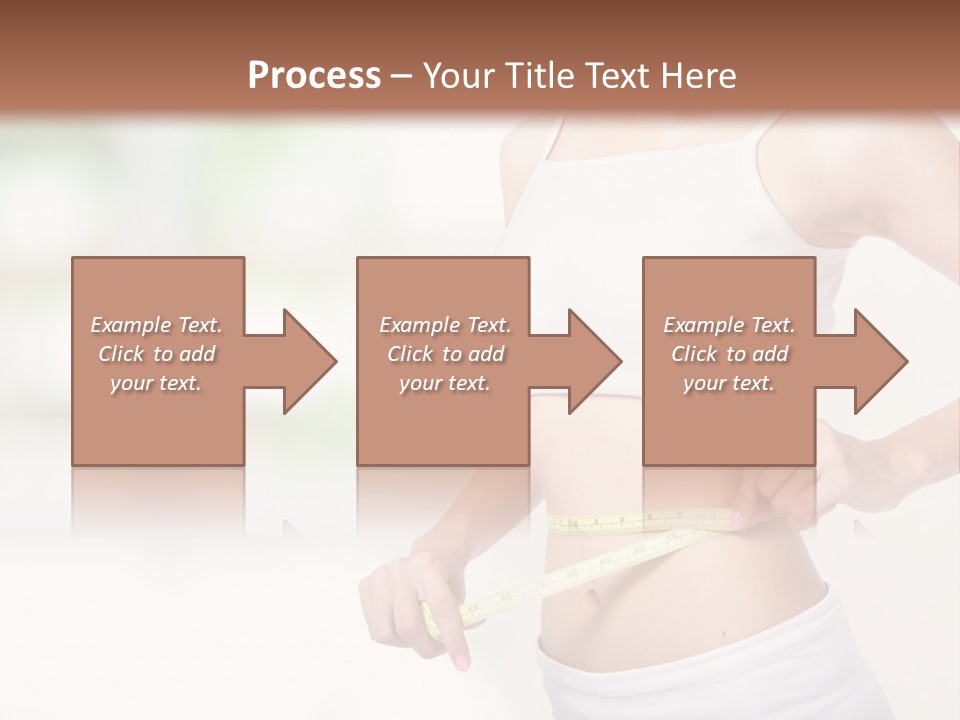 Process – Your Title Text Here

Example Text. Click to add your text.

Example Text. Click to add your text.

Example Text. Click to add your text.